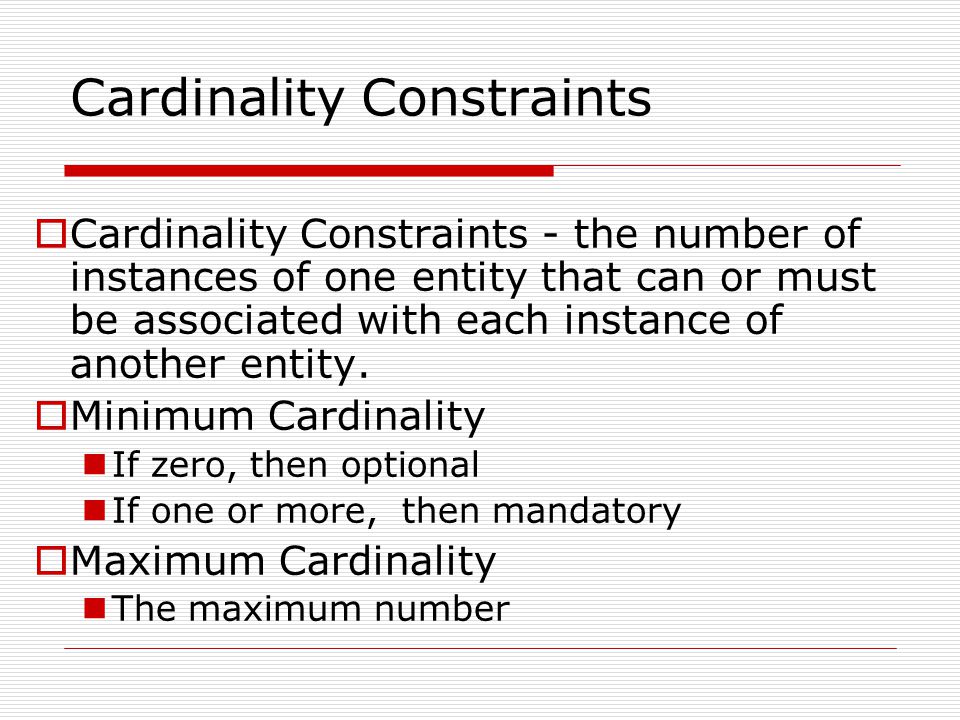 Cardinality Constraints

Cardinality Constraints - the number of instances of one entity that can or must be associated with each instance of another entity.

Minimum Cardinality

If zero, then optional

If one or more, then mandatory

Maximum Cardinality

The maximum number